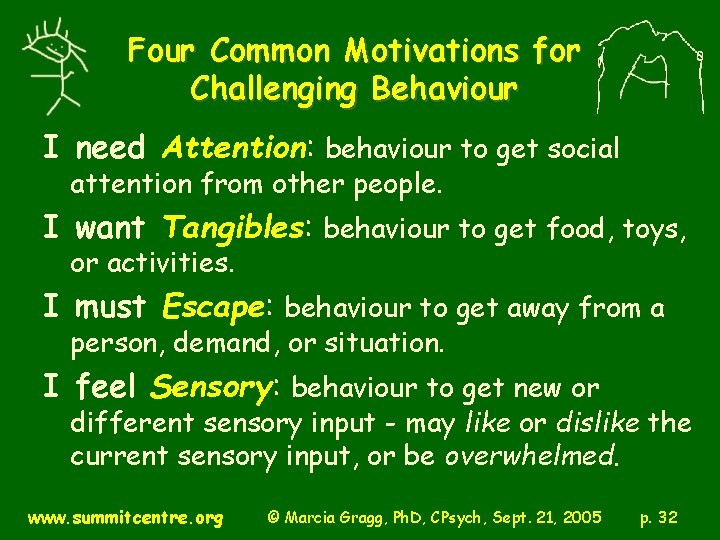 Four Common Motivations for Challenging Behaviour

I need Attention: behaviour to get social attention from other people.

I want Tangibles: behaviour to get food, toys, or activities.

I must Escape: behaviour to get away from a person, demand, or situation.

I feel Sensory: behaviour to get new or different sensory input - may like or dislike the current sensory input, or be overwhelmed.

www.summitcentre.org © Marcia Gragg, PhD, CPsych, Sept. 21, 2005 p. 32